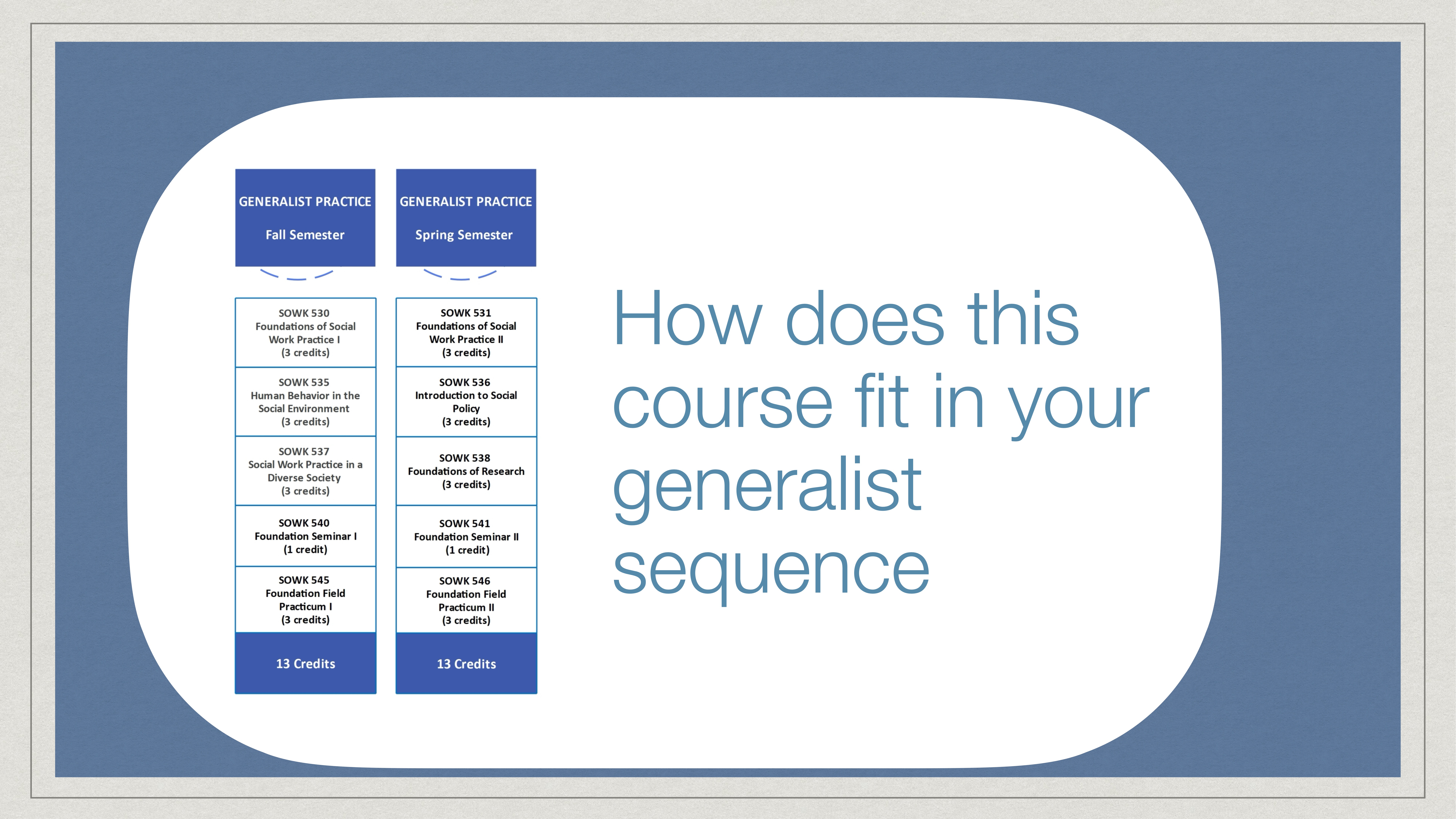 GENERALIST PRACTICE
Fall Semester

SOWK 530
Foundations of Social Work Practice I
(3 credits)

SOWK 535
Human Behavior in the Social Environment
(3 credits)

SOWK 537
Social Work Practice in a Diverse Society
(3 credits)

SOWK 540
Foundation Seminar I
(1 credit)

SOWK 545
Foundation Field Practicum I
(3 credits)

13 Credits

GENERALIST PRACTICE
Spring Semester

SOWK 531
Foundations of Social Work Practice II
(3 credits)

SOWK 536
Introduction to Social Policy
(3 credits)

SOWK 538
Foundations of Research
(3 credits)

SOWK 541
Foundation Seminar II
(1 credit)

SOWK 546
Foundation Field Practicum II
(3 credits)

13 Credits

How does this course fit in your generalist sequence